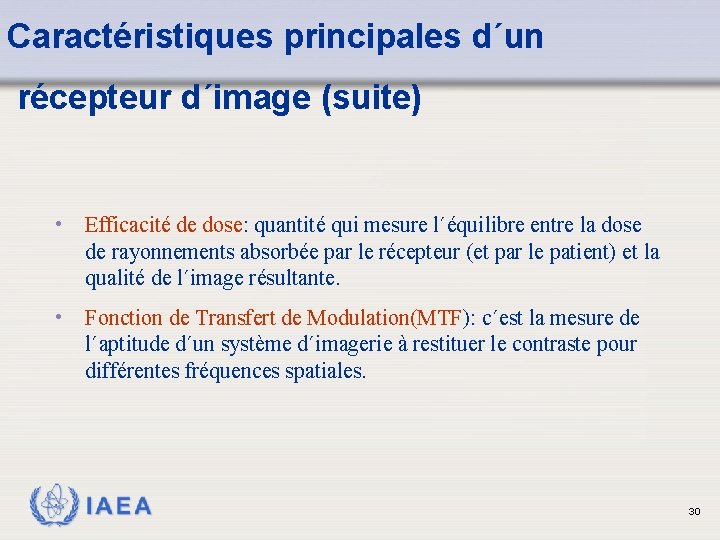 Caractéristiques principales d´un récepteur d´image (suite)

• Efficacité de dose: quantité qui mesure l´équilibre entre la dose de rayonnements absorbée par le récepteur (et par le patient) et la qualité de l´image résultante.

• Fonction de Transfert de Modulation(MTF): c´est la mesure de l´aptitude d´un système d´imagerie à restituer le contraste pour différentes fréquences spatiales.

IAEA

30